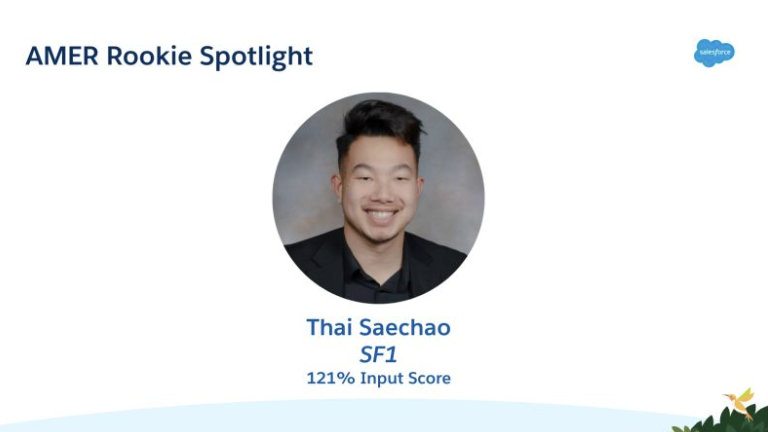 AMER Rookie Spotlight

salesforce

Thai Saechao
SF1
121% Input Score